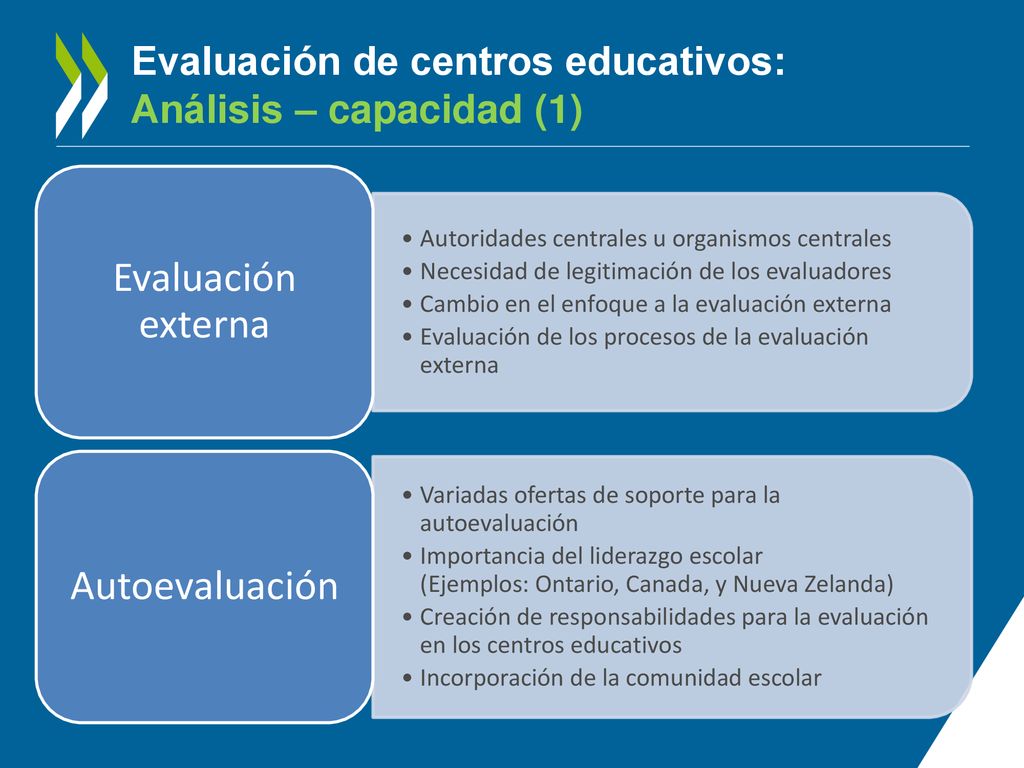 Evaluación de centros educativos:
Análisis – capacidad (1)

Evaluación externa

• Autoridades centrales u organismos centrales
• Necesidad de legitimación de los evaluadores
• Cambio en el enfoque a la evaluación externa
• Evaluación de los procesos de la evaluación externa

Autoevaluación

• Variadas ofertas de soporte para la autoevaluación
• Importancia del liderazgo escolar (Ejemplos: Ontario, Canada, y Nueva Zelanda)
• Creación de responsabilidades para la evaluación en los centros educativos
• Incorporación de la comunidad escolar